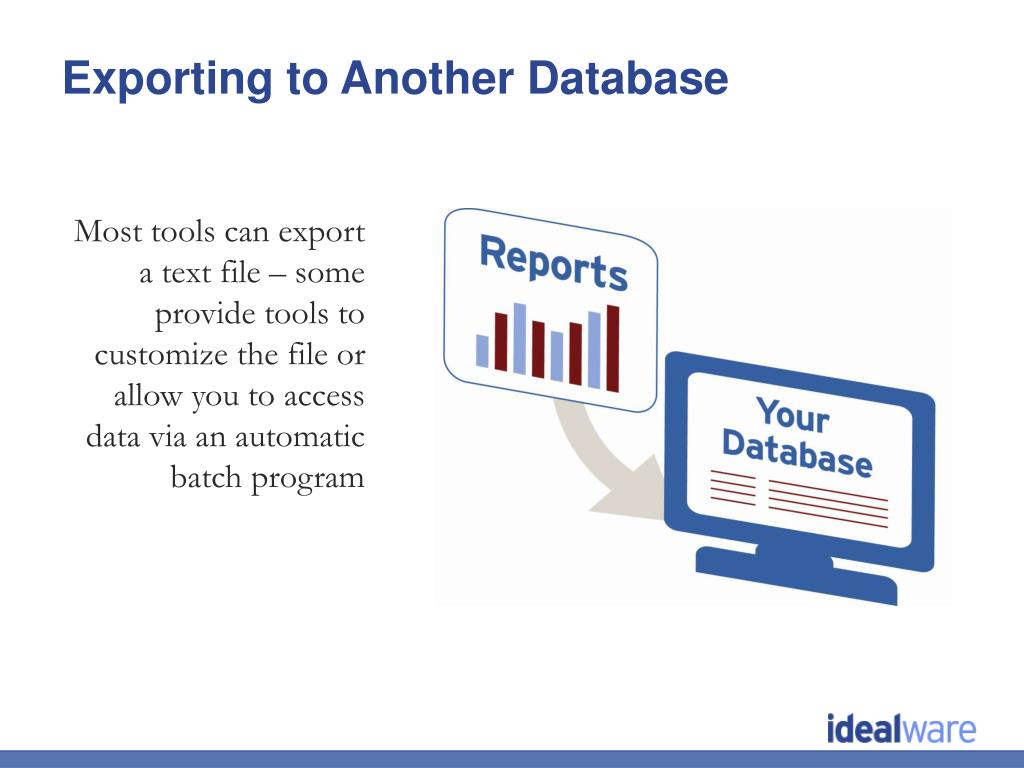 Exporting to Another Database

Most tools can export a text file – some provide tools to customize the file or allow you to access data via an automatic batch program

Reports

Your Database

idealware